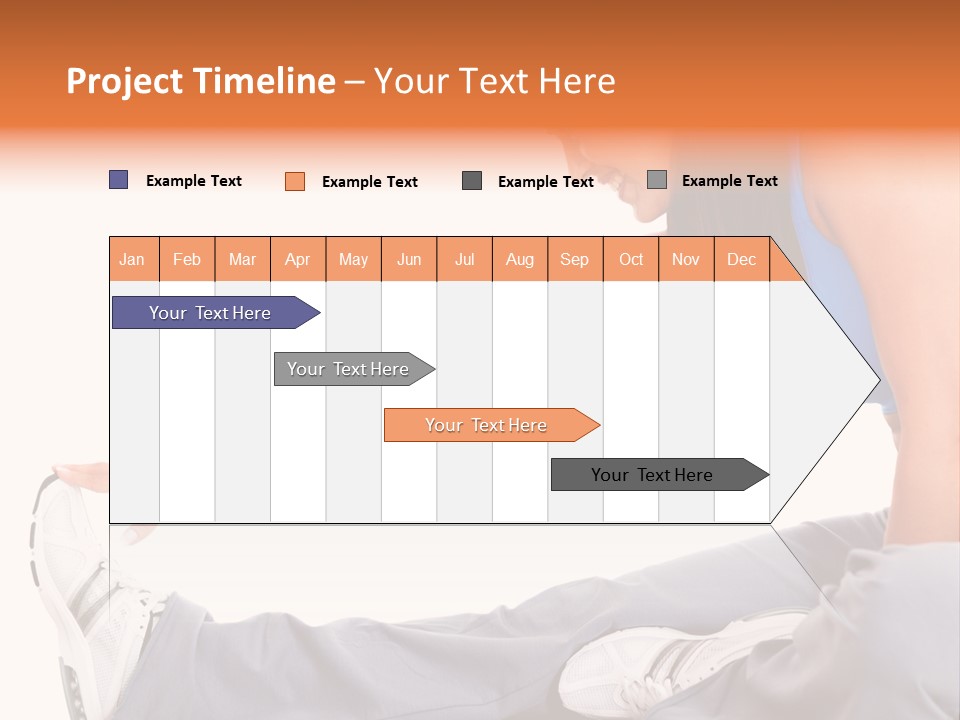 Project Timeline – Your Text Here

Example Text
Example Text
Example Text
Example Text

| Jan | Feb | Mar | Apr | May | Jun | Jul | Aug | Sep | Oct | Nov | Dec |
|---|---|---|---|---|---|---|---|---|---|---|---|

Your Text Here
Your Text Here
Your Text Here
Your Text Here